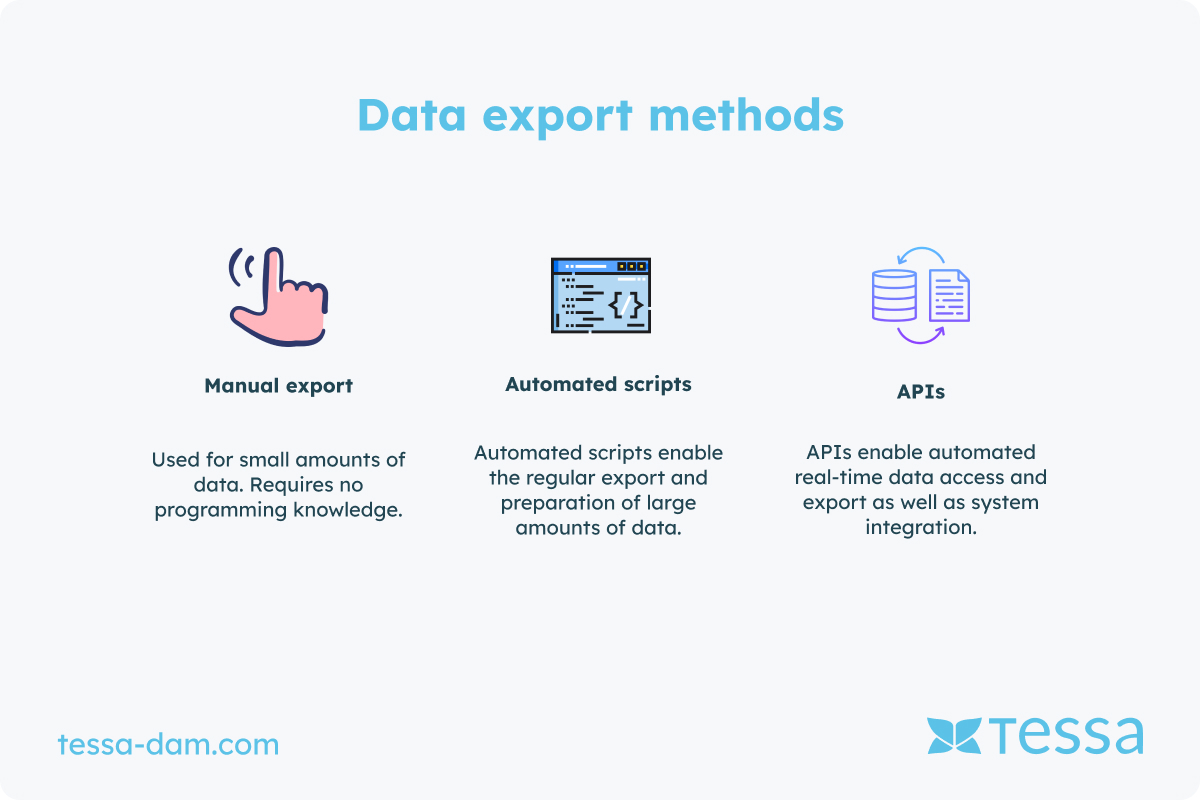 Data export methods

Manual export

Used for small amounts of data. Requires no programming knowledge.

Automated scripts

Automated scripts enable the regular export and preparation of large amounts of data.

APIs

APIs enable automated real-time data access and export as well as system integration.

tessa-dam.com

tessa